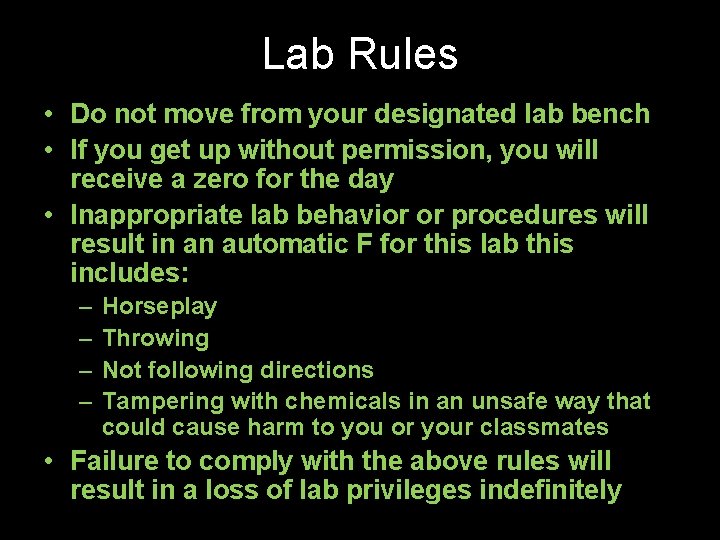 Lab Rules

• Do not move from your designated lab bench
• If you get up without permission, you will receive a zero for the day
• Inappropriate lab behavior or procedures will result in an automatic F for this lab this includes:
– Horseplay
– Throwing
– Not following directions
– Tampering with chemicals in an unsafe way that could cause harm to you or your classmates
• Failure to comply with the above rules will result in a loss of lab privileges indefinitely